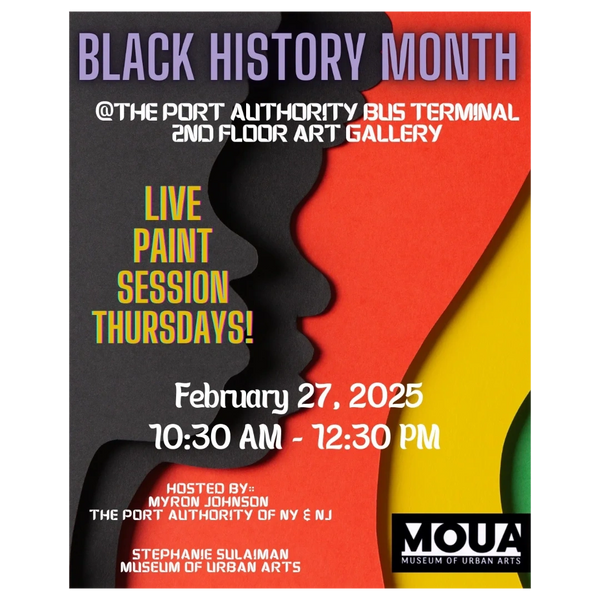 BLACK HISTORY MONTH

@THE PORT AUTHORITY BUS TERMINAL
2ND FLOOR ART GALLERY

LIVE
PAINT
SESSION
THURSDAYS!

February 27, 2025
10:30 AM - 12:30 PM

HOSTED BY::
MYRON JOHNSON
THE PORT AUTHORITY OF NY & NJ

STEPHANIE SULAIMAN
MUSEUM OF URBAN ARTS

MOUA
MUSEUM OF URBAN ARTS